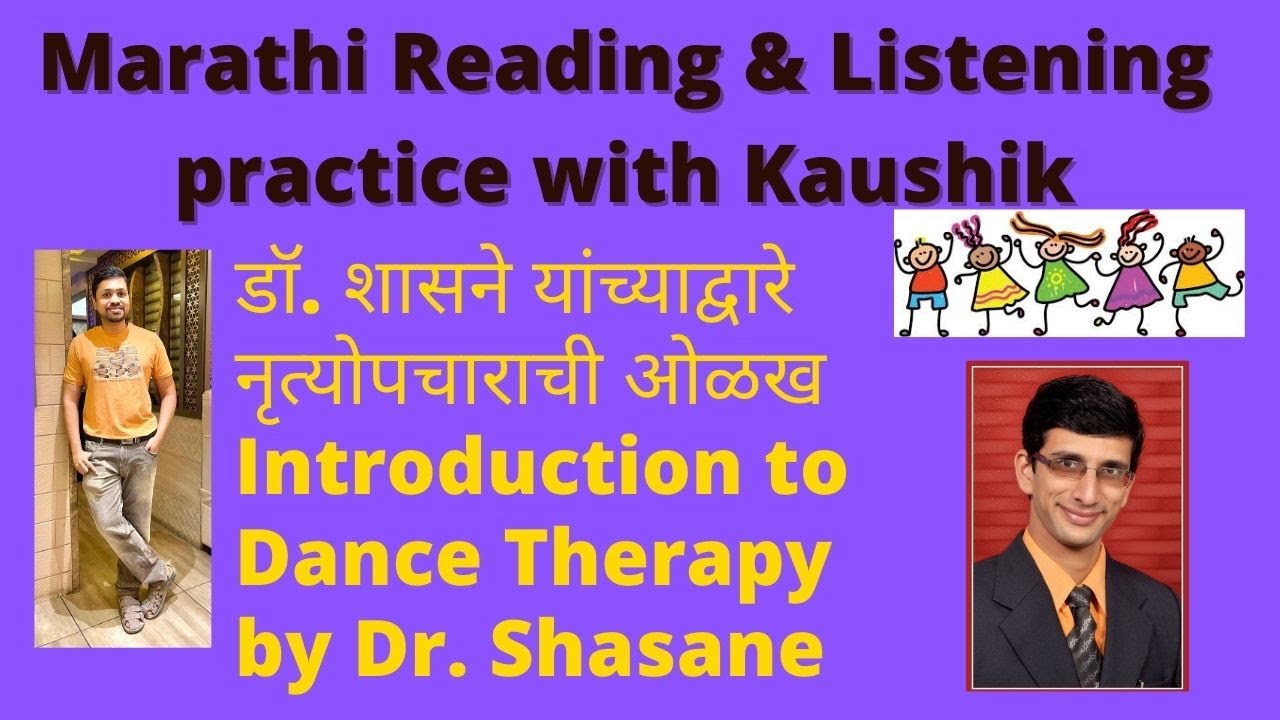 Marathi Reading & Listening practice with Kaushik

डॉ. शासने यांच्याद्वारे नृत्योपचाराची ओळख

Introduction to Dance Therapy by Dr. Shasane